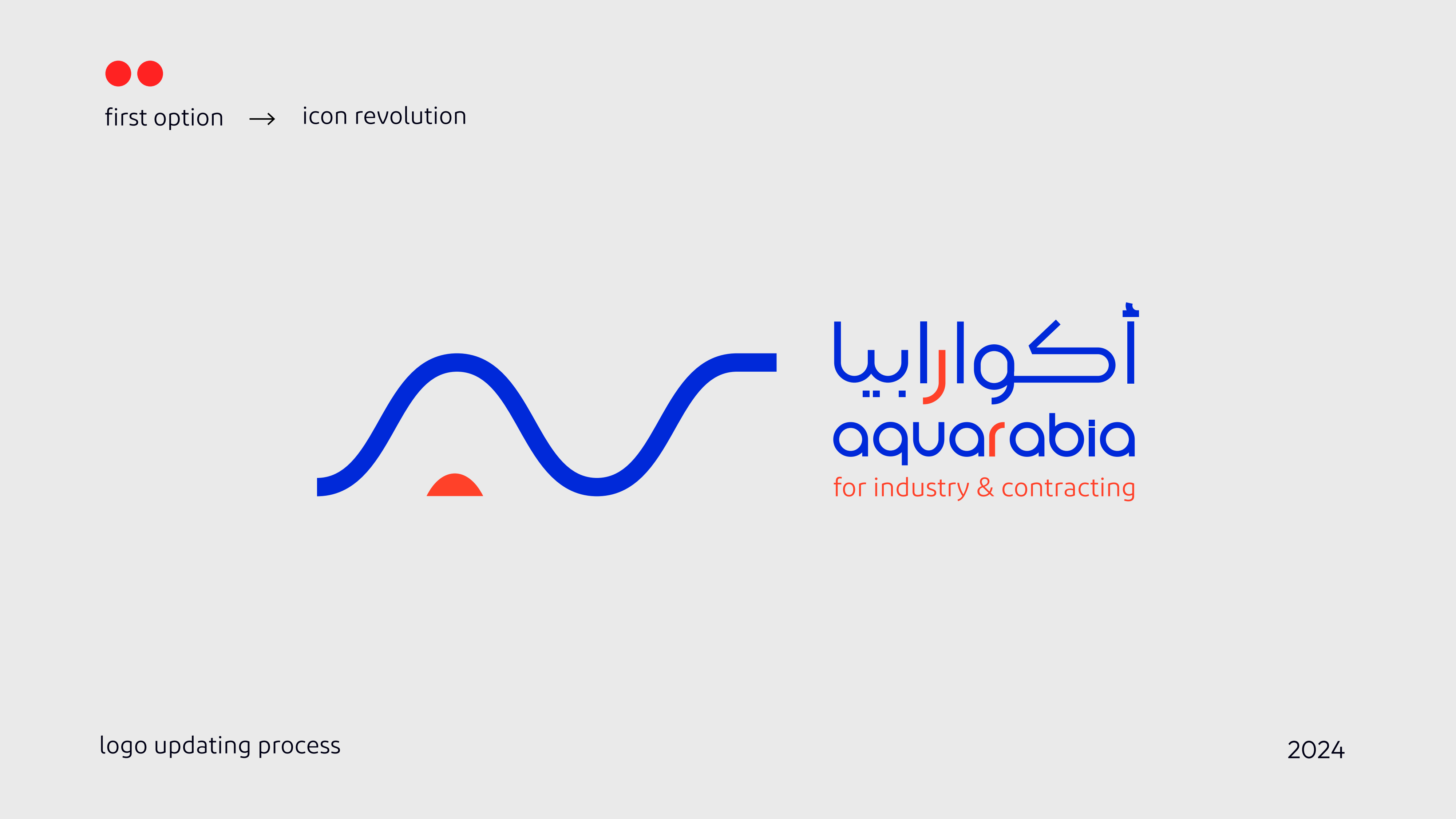 first option → icon revolution

أكوارابيا
aquarabia
for industry & contracting

logo updating process

2024